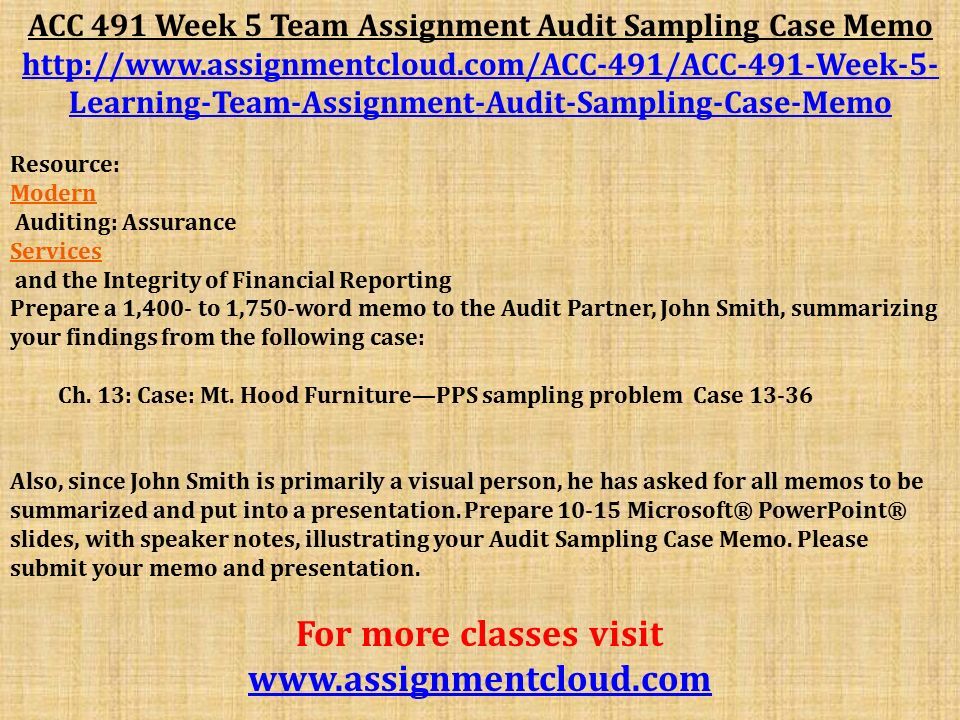 ACC 491 Week 5 Team Assignment Audit Sampling Case Memo
http://www.assignmentcloud.com/ACC-491/ACC-491-Week-5-Learning-Team-Assignment-Audit-Sampling-Case-Memo

Resource:
Modern
Auditing: Assurance
Services
and the Integrity of Financial Reporting
Prepare a 1,400- to 1,750-word memo to the Audit Partner, John Smith, summarizing your findings from the following case:

Ch. 13: Case: Mt. Hood Furniture—PPS sampling problem Case 13-36

Also, since John Smith is primarily a visual person, he has asked for all memos to be summarized and put into a presentation. Prepare 10-15 Microsoft® PowerPoint® slides, with speaker notes, illustrating your Audit Sampling Case Memo. Please submit your memo and presentation.

For more classes visit
www.assignmentcloud.com